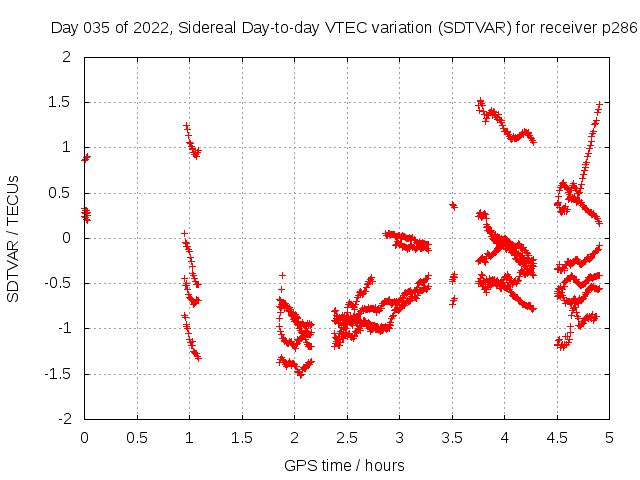 Day 035 of 2022, Sidereal Day-to-day VTEC variation (SDTVAR) for receiver p286

SDTVAR / TECUs

2
1.5
1
0.5
0
-0.5
-1
-1.5
-2

0 0.5 1 1.5 2 2.5 3 3.5 4 4.5 5

GPS time / hours